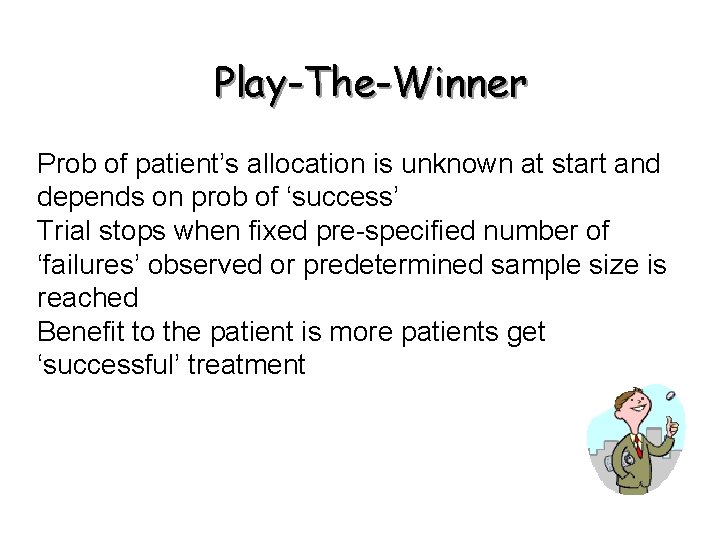 Play-The-Winner

Prob of patient’s allocation is unknown at start and depends on prob of ‘success’

Trial stops when fixed pre-specified number of ‘failures’ observed or predetermined sample size is reached

Benefit to the patient is more patients get ‘successful’ treatment